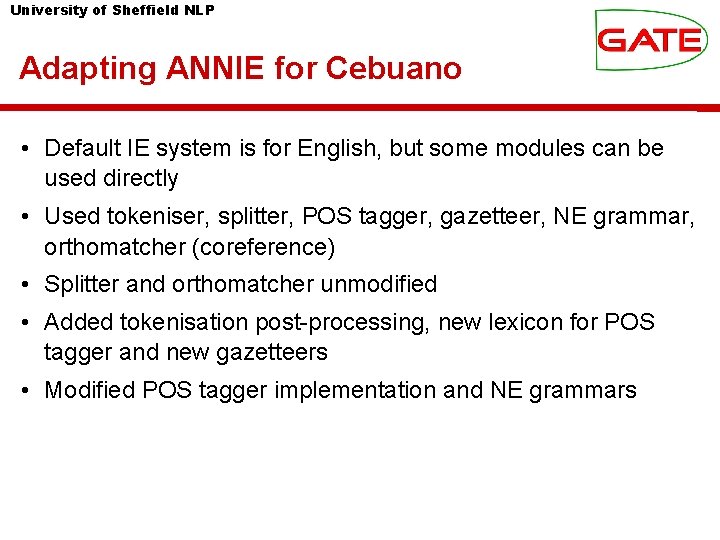 University of Sheffield NLP

GATE

Adapting ANNIE for Cebuano

• Default IE system is for English, but some modules can be used directly

• Used tokeniser, splitter, POS tagger, gazetteer, NE grammar, orthomatcher (coreference)

• Splitter and orthomatcher unmodified

• Added tokenisation post-processing, new lexicon for POS tagger and new gazetteers

• Modified POS tagger implementation and NE grammars